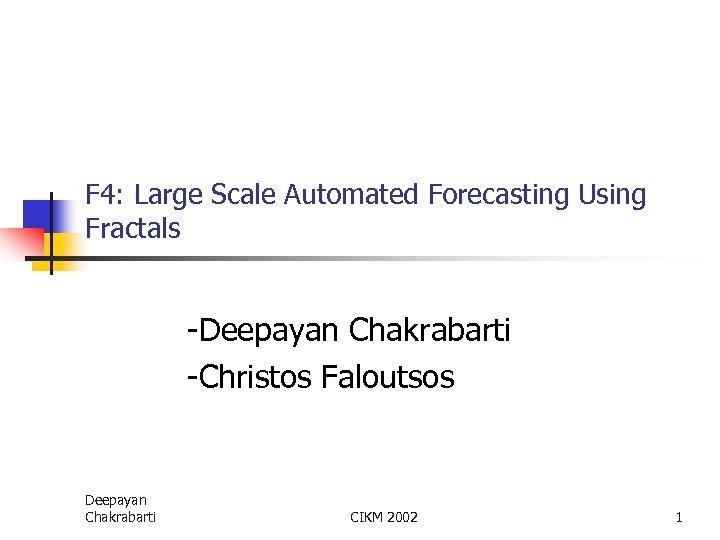 F4: Large Scale Automated Forecasting Using Fractals

-Deepayan Chakrabarti
-Christos Faloutsos

Deepayan Chakrabarti

CIKM 2002

1